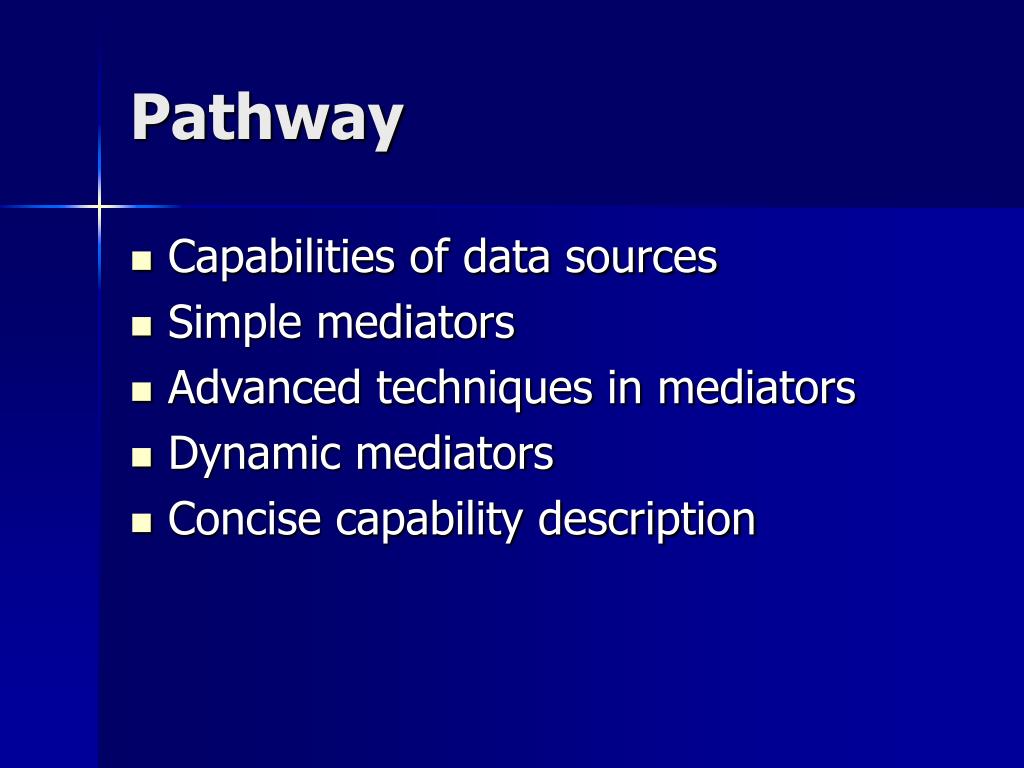 Pathway

- Capabilities of data sources
- Simple mediators
- Advanced techniques in mediators
- Dynamic mediators
- Concise capability description